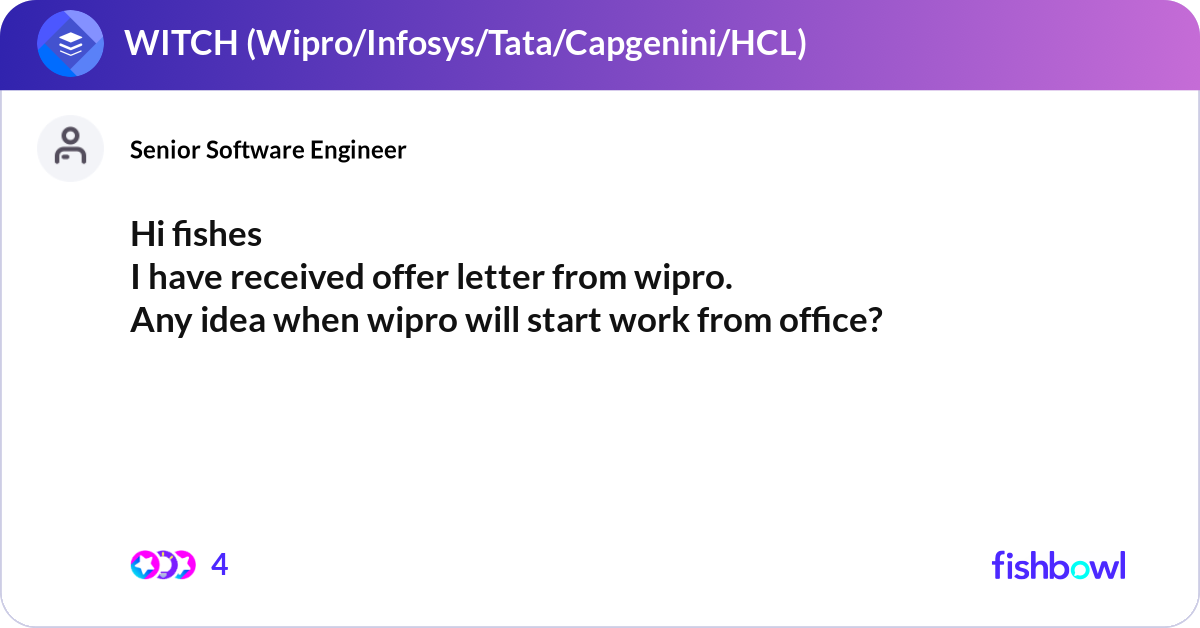 WITCH (Wipro/Infosys/Tata/Capgenini/HCL)

Senior Software Engineer

Hi fishes
I have received offer letter from wipro.
Any idea when wipro will start work from office?

4

fishbowl